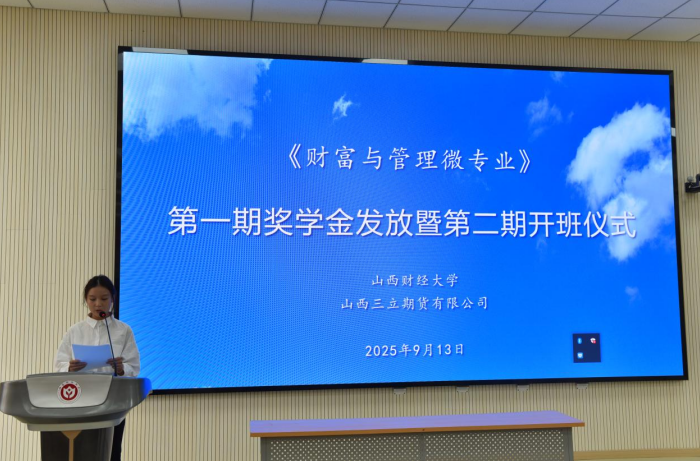 《财富与管理微专业》

第一期奖学金发放暨第二期开班仪式

山西财经大学
山西三立期货有限公司

2025年9月13日